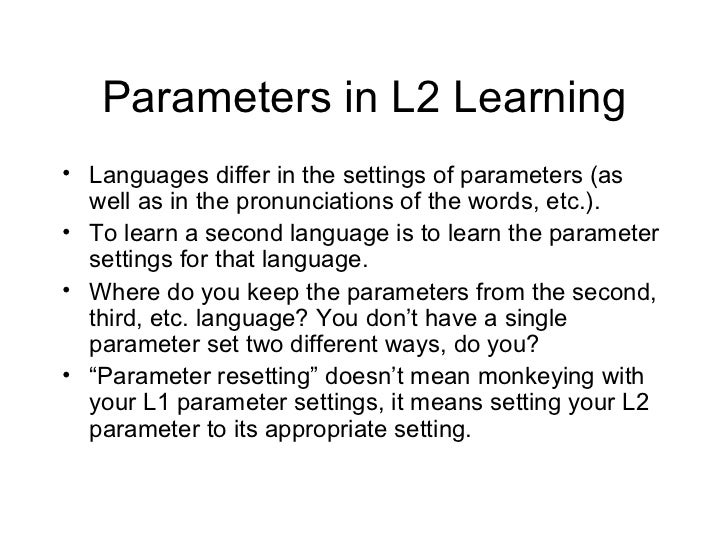 Parameters in L2 Learning

• Languages differ in the settings of parameters (as well as in the pronunciations of the words, etc.).
• To learn a second language is to learn the parameter settings for that language.
• Where do you keep the parameters from the second, third, etc. language? You don't have a single parameter set two different ways, do you?
• "Parameter resetting" doesn't mean monkeying with your L1 parameter settings, it means setting your L2 parameter to its appropriate setting.